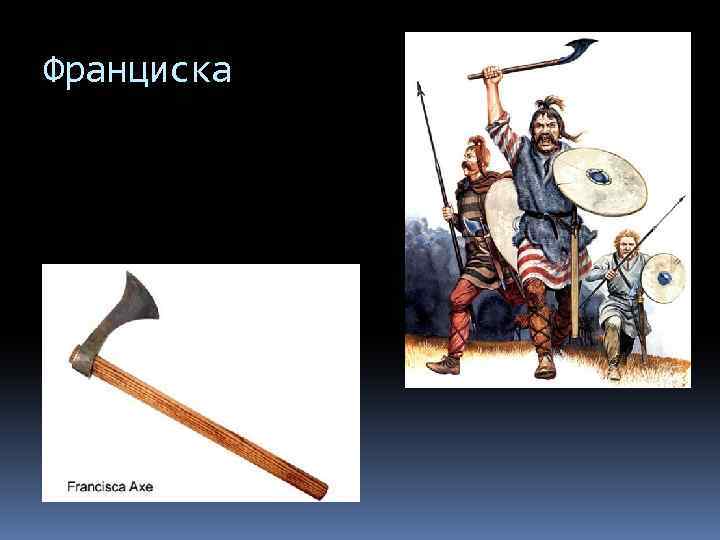 Франциска

Francisca Axe